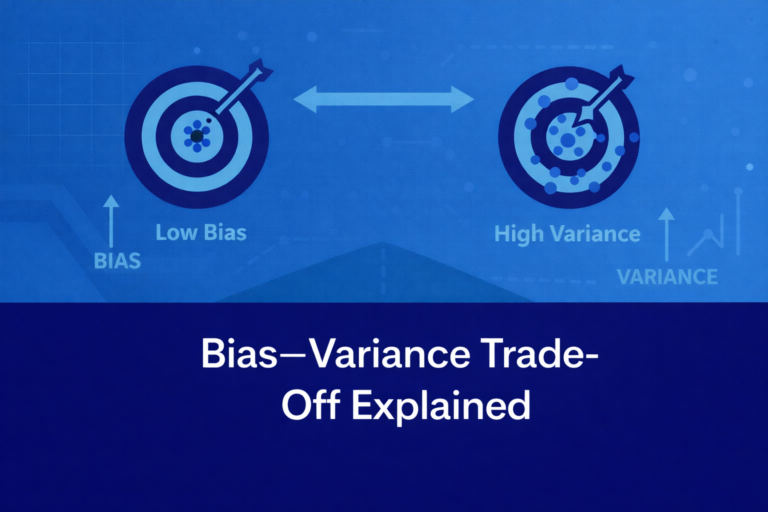 Low Bias

BIAS

High Variance

VARIANCE

Bias—Variance Trade-Off Explained